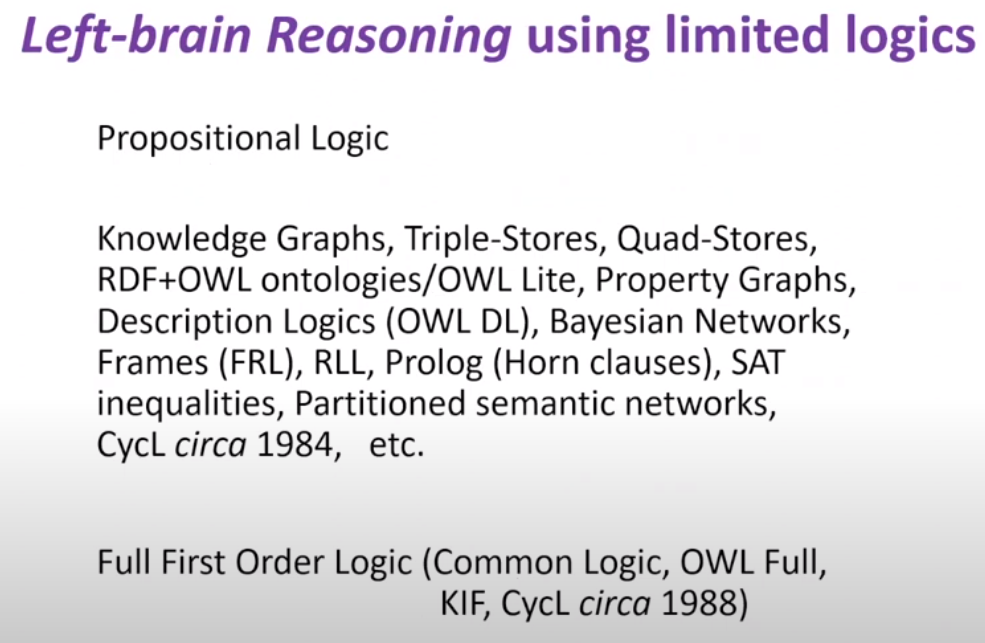 Left-brain Reasoning using limited logics

Propositional Logic

Knowledge Graphs, Triple-Stores, Quad-Stores, RDF+OWL ontologies/OWL Lite, Property Graphs, Description Logics (OWL DL), Bayesian Networks, Frames (FRL), RLL, Prolog (Horn clauses), SAT inequalities, Partitioned semantic networks, CycL circa 1984, etc.

Full First Order Logic (Common Logic, OWL Full, KIF, CycL circa 1988)